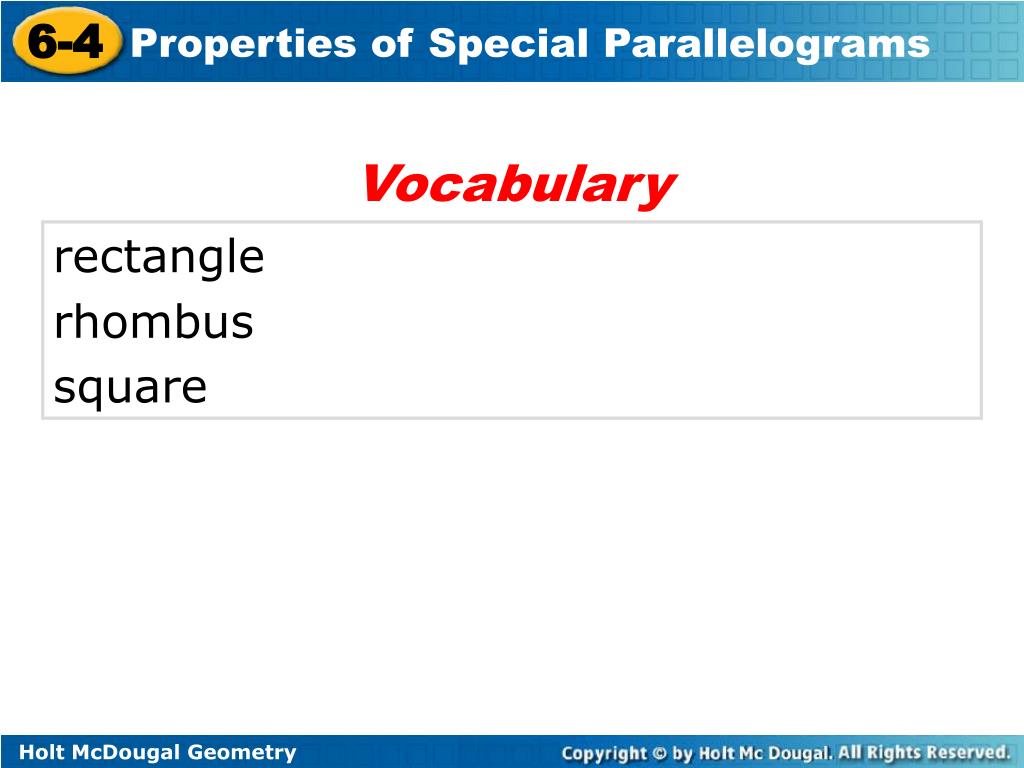 6-4 Properties of Special Parallelograms

Vocabulary

rectangle
rhombus
square

Holt McDougal Geometry

Copyright © by Holt Mc Dougal. All Rights Reserved.